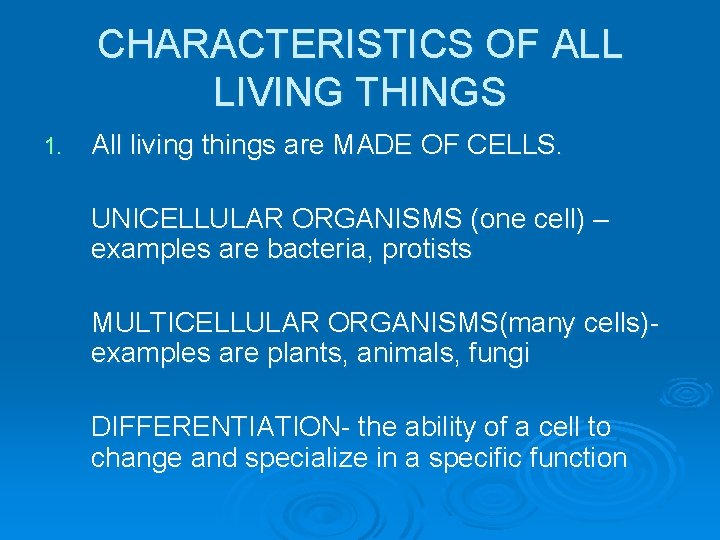 CHARACTERISTICS OF ALL LIVING THINGS

1. All living things are MADE OF CELLS.

UNICELLULAR ORGANISMS (one cell) – examples are bacteria, protists

MULTICELLULAR ORGANISMS(many cells)- examples are plants, animals, fungi

DIFFERENTIATION- the ability of a cell to change and specialize in a specific function